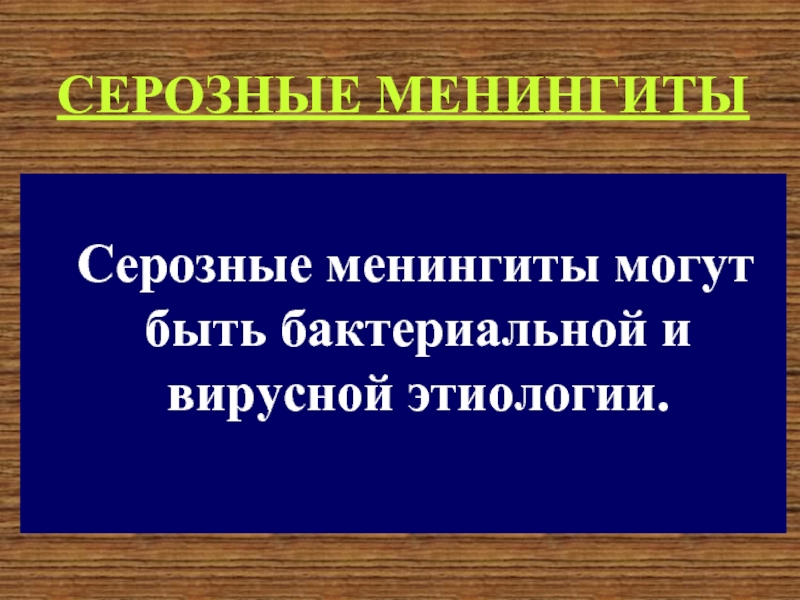 СЕРОЗНЫЕ МЕНИНГИТЫ

Серозные менингиты могут быть бактериальной и вирусной этиологии.